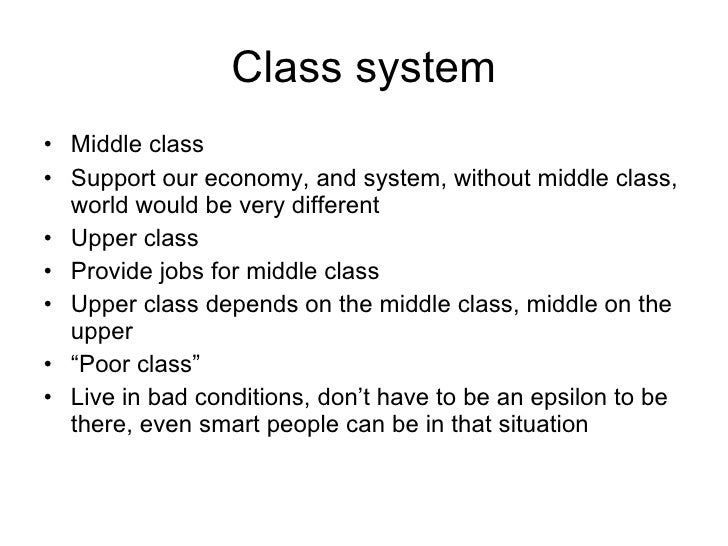 Class system

• Middle class
• Support our economy, and system, without middle class, world would be very different
• Upper class
• Provide jobs for middle class
• Upper class depends on the middle class, middle on the upper
• “Poor class”
• Live in bad conditions, don’t have to be an epsilon to be there, even smart people can be in that situation